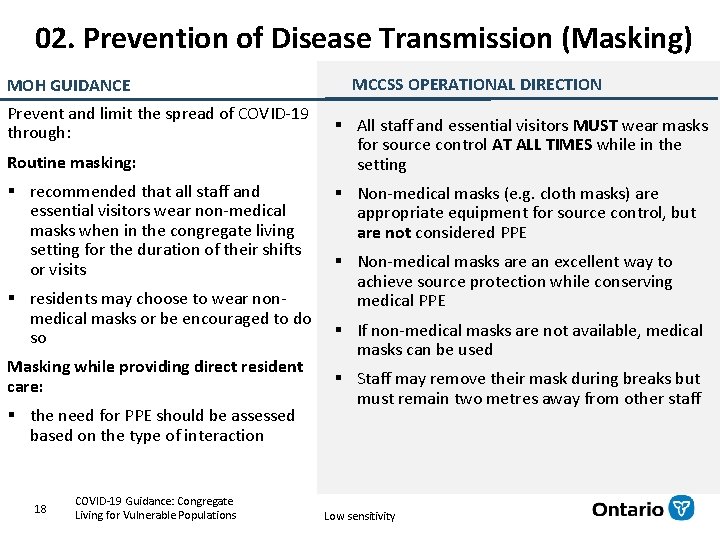 02. Prevention of Disease Transmission (Masking)

MOH GUIDANCE

Prevent and limit the spread of COVID-19 through:

Routine masking:

▪ recommended that all staff and essential visitors wear non-medical masks when in the congregate living setting for the duration of their shifts or visits

▪ residents may choose to wear non-medical masks or be encouraged to do so

Masking while providing direct resident care:

▪ the need for PPE should be assessed based on the type of interaction

MCCSS OPERATIONAL DIRECTION

▪ All staff and essential visitors MUST wear masks for source control AT ALL TIMES while in the setting

▪ Non-medical masks (e.g. cloth masks) are appropriate equipment for source control, but are not considered PPE

▪ Non-medical masks are an excellent way to achieve source protection while conserving medical PPE

▪ If non-medical masks are not available, medical masks can be used

▪ Staff may remove their mask during breaks but must remain two metres away from other staff

18 COVID-19 Guidance: Congregate Living for Vulnerable Populations

Low sensitivity

Ontario